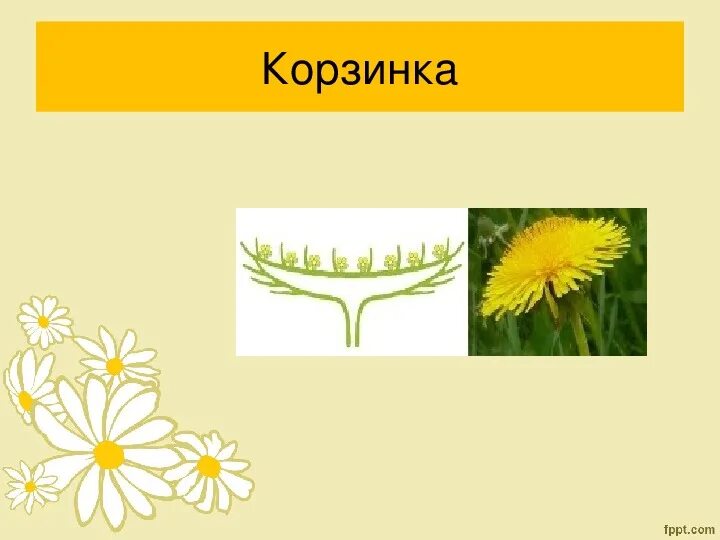 Корзинка

fppt.com